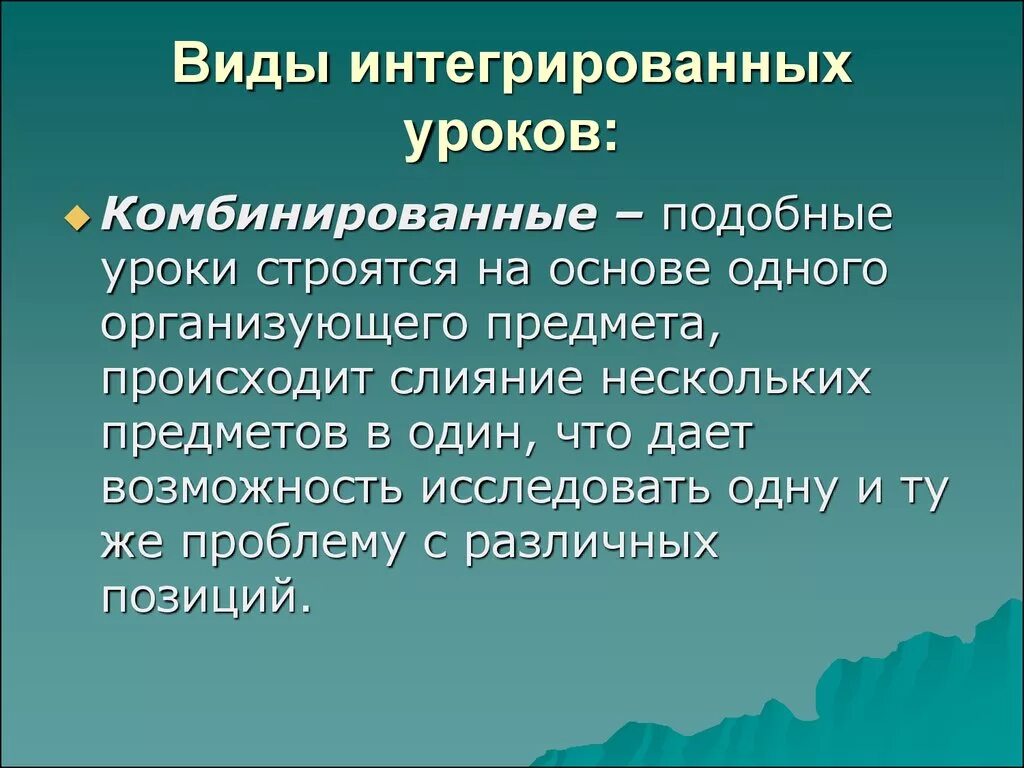 Виды интегрированных уроков:

Комбинированные – подобные уроки строятся на основе одного организующего предмета, происходит слияние нескольких предметов в один, что дает возможность исследовать одну и ту же проблему с различных позиций.